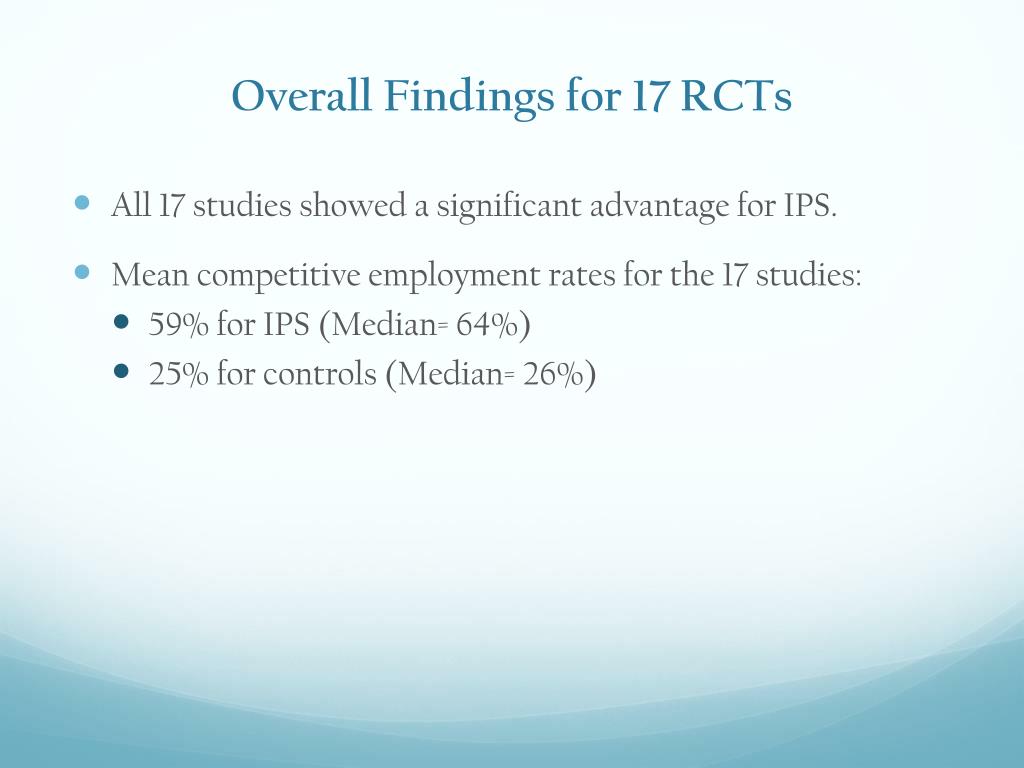 Overall Findings for 17 RCTs

- All 17 studies showed a significant advantage for IPS.
- Mean competitive employment rates for the 17 studies:
  - 59% for IPS (Median= 64%)
  - 25% for controls (Median= 26%)